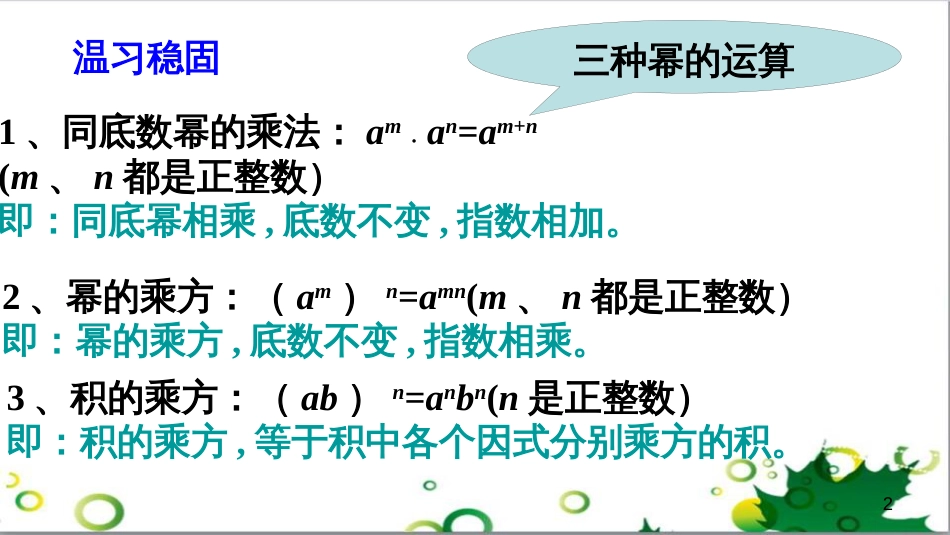 温习稳固

三种幂的运算

1、同底数幂的乘法：$a^m \cdot a^n=a^{m+n}$ ($m$、$n$ 都是正整数)
即：同底幂相乘，底数不变，指数相加。

2、幂的乘方：$(a^m)^n=a^{mn}$($m$、$n$ 都是正整数)
即：幂的乘方，底数不变，指数相乘。

3、积的乘方：$(ab)^n=a^nb^n$($n$ 是正整数)
即：积的乘方，等于积中各个因式分别乘方的积。

2